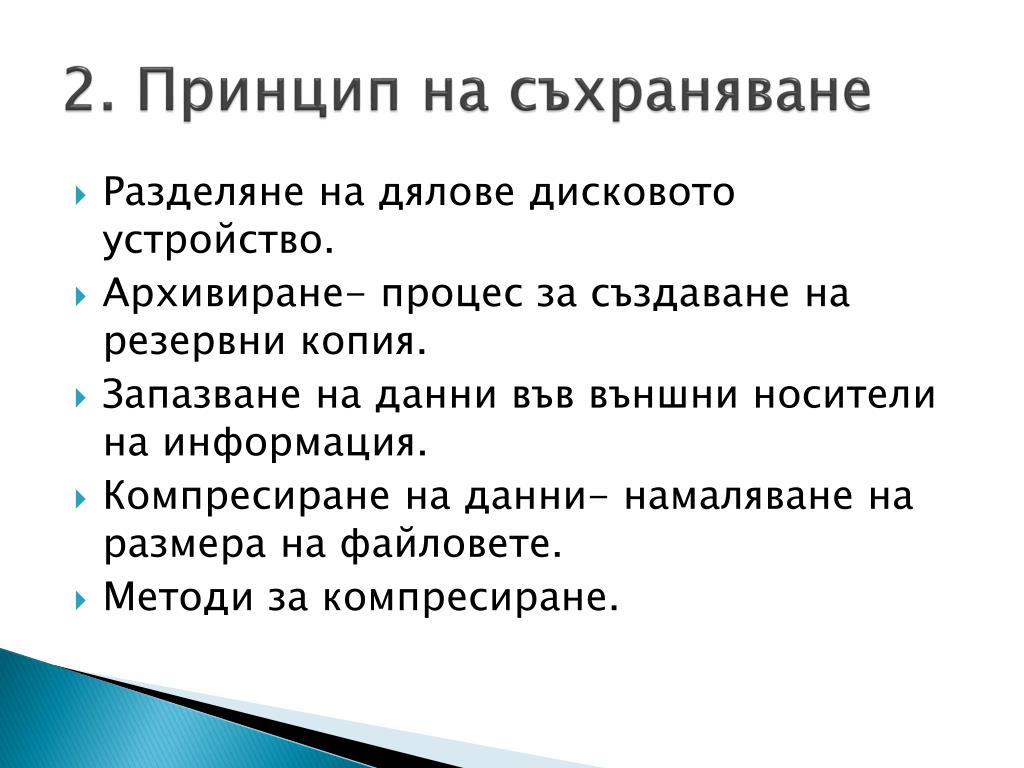 2. Принцип на съхраняване

Разделяне на дялове дисковото устройство.

Архивиране- процес за създаване на резервни копия.

Запазване на данни във външни носители на информация.

Компресиране на данни- намаляване на размера на файловете.

Методи за компресиране.